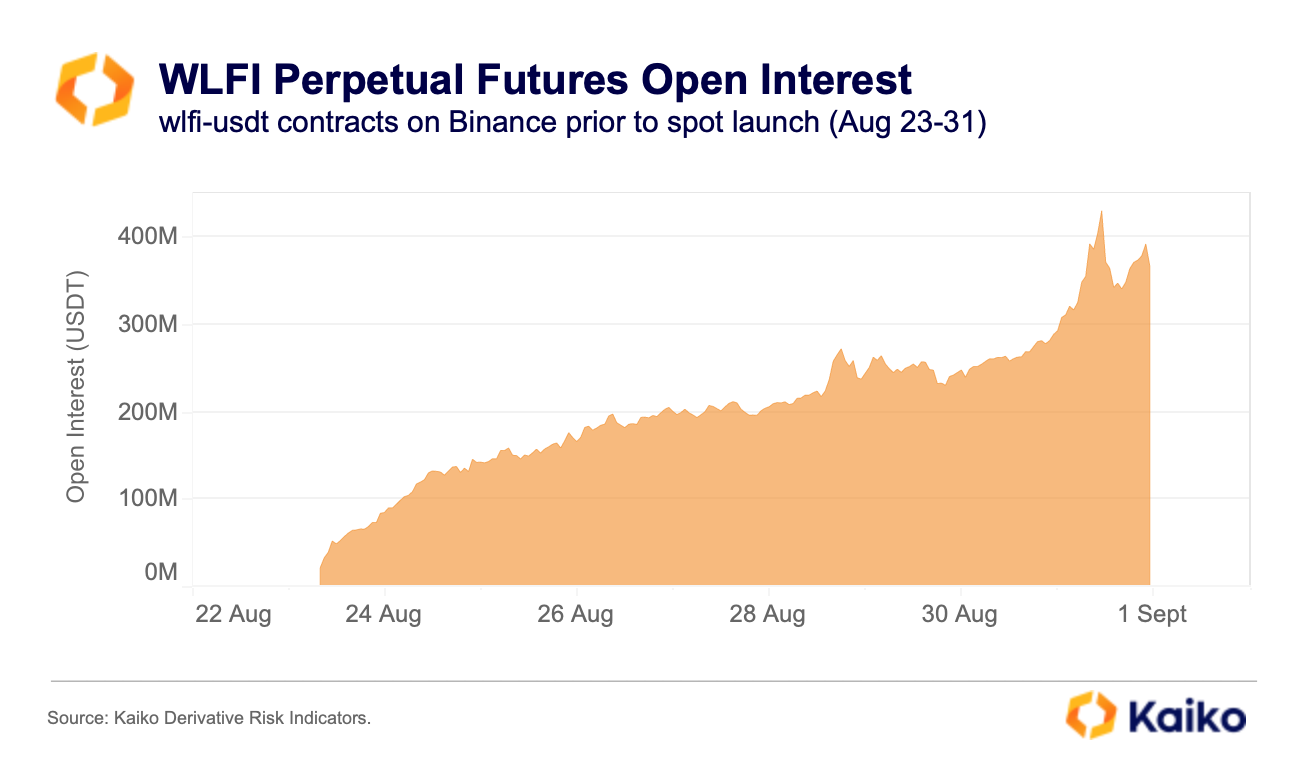 WLFI Perpetual Futures Open Interest
wlfi-usdt contracts on Binance prior to spot launch (Aug 23-31)

Open Interest (USDT)

400M
300M
200M
100M
0M

22 Aug
24 Aug
26 Aug
28 Aug
30 Aug
1 Sept

Source: Kaiko Derivative Risk Indicators.

Kaiko